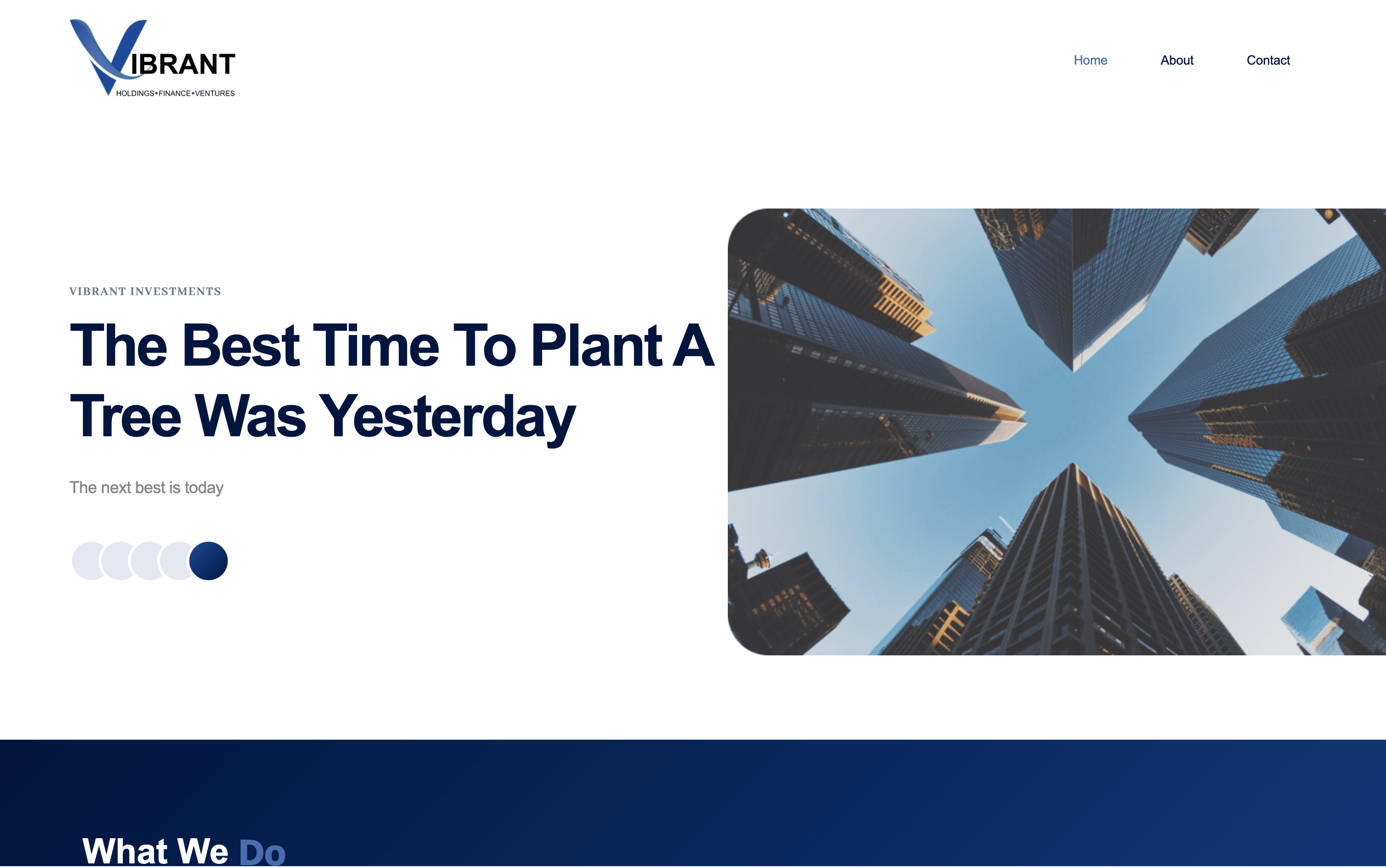 VIBRANT
HOLDINGS•FINANCE•VENTURES

Home About Contact

VIBRANT INVESTMENTS

The Best Time To Plant A Tree Was Yesterday

The next best is today

What We Do